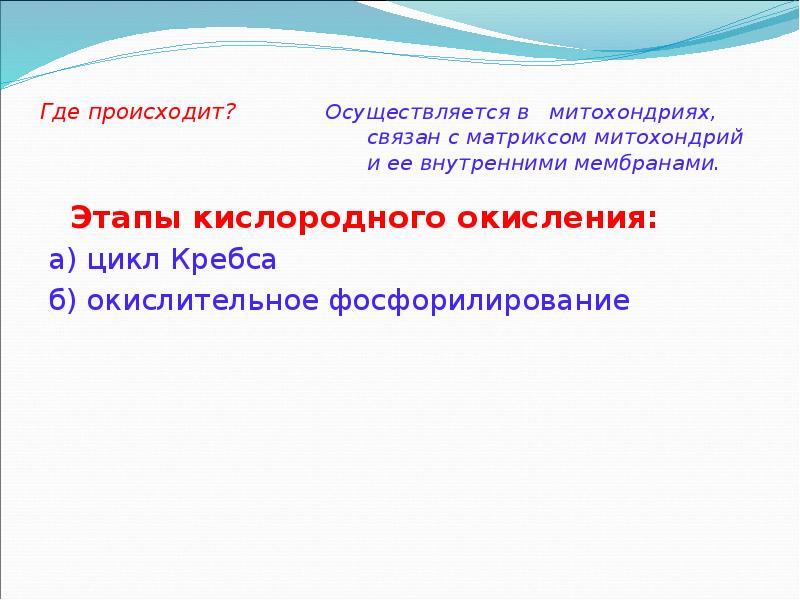 Где происходит?

Осуществляется в митохондриях, связан с матриксом митохондрий и ее внутренними мембранами.

Этапы кислородного окисления:

а) цикл Кребса

б) окислительное фосфорилирование